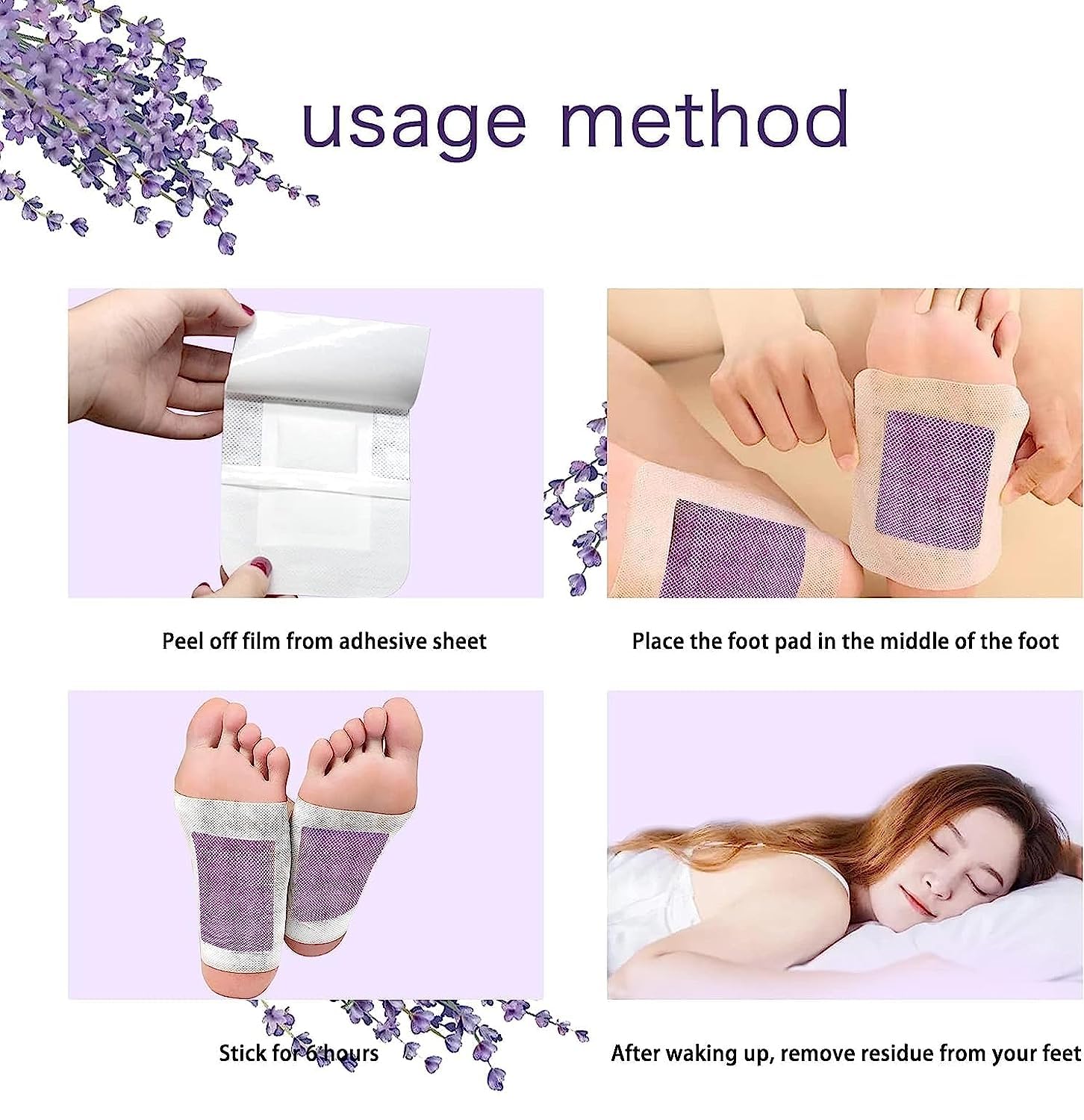 usage method

Peel off film from adhesive sheet

Place the foot pad in the middle of the foot

Stick for 6 hours

After waking up, remove residue from your feet